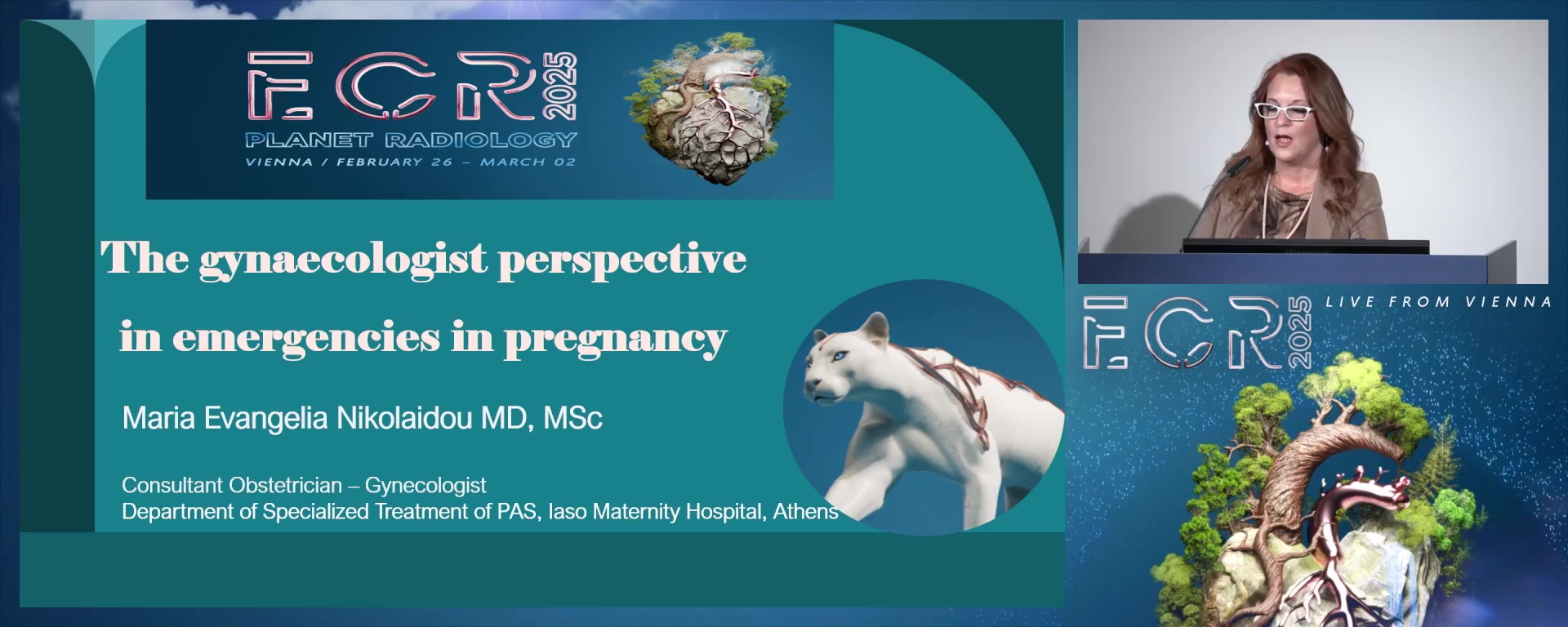 ECR 2025
PLANET RADIOLOGY
VIENNA / FEBRUARY 26 – MARCH 02

The gynaecologist perspective in emergencies in pregnancy

Maria Evangelia Nikolaidou MD, MSc

Consultant Obstetrician – Gynecologist
Department of Specialized Treatment of PAS, Iaso Maternity Hospital, Athens

ECR 2025
LIVE FROM VIENNA